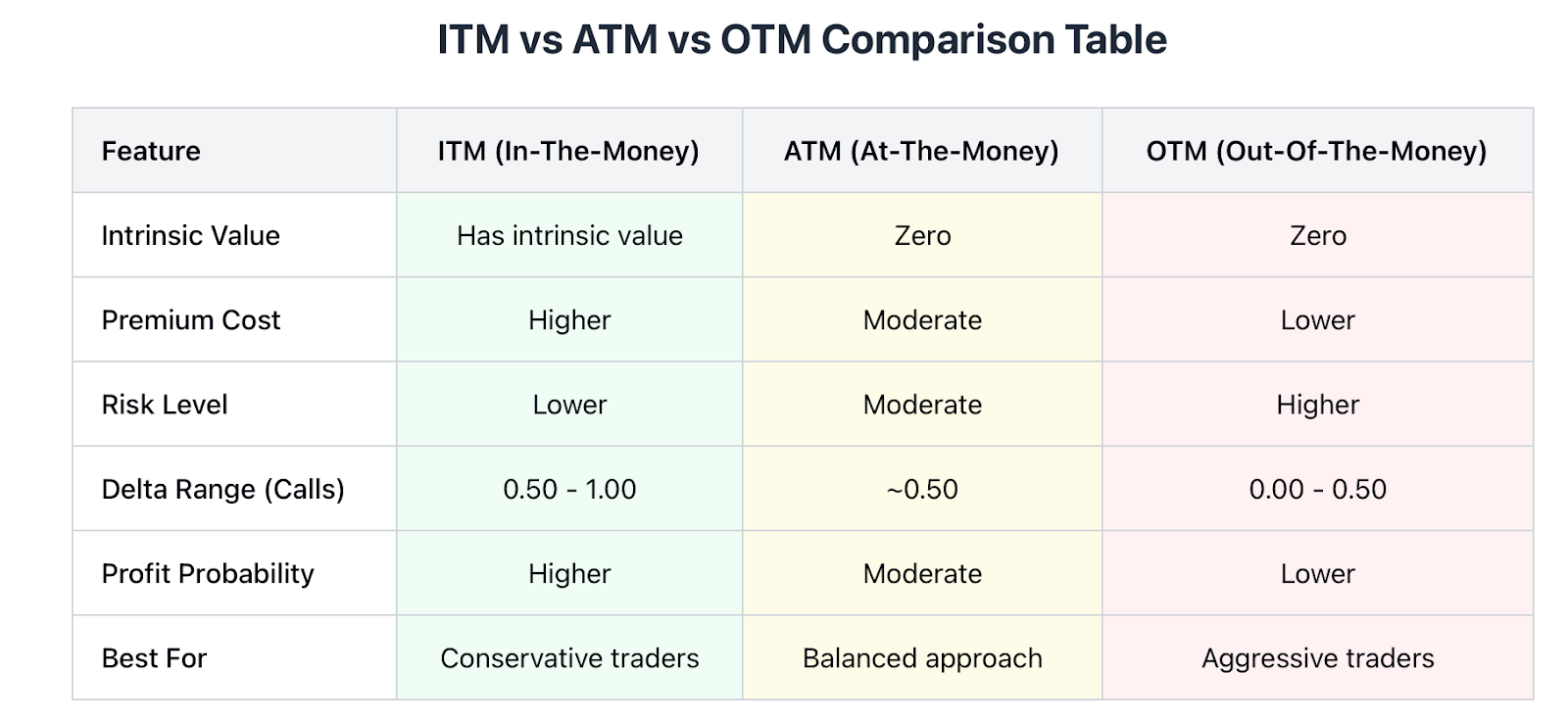 ITM vs ATM vs OTM Comparison Table

| Feature | ITM (In-The-Money) | ATM (At-The-Money) | OTM (Out-Of-The-Money) |
|---|---|---|---|
| Intrinsic Value | Has intrinsic value | Zero | Zero |
| Premium Cost | Higher | Moderate | Lower |
| Risk Level | Lower | Moderate | Higher |
| Delta Range (Calls) | 0.50 - 1.00 | ~0.50 | 0.00 - 0.50 |
| Profit Probability | Higher | Moderate | Lower |
| Best For | Conservative traders | Balanced approach | Aggressive traders |